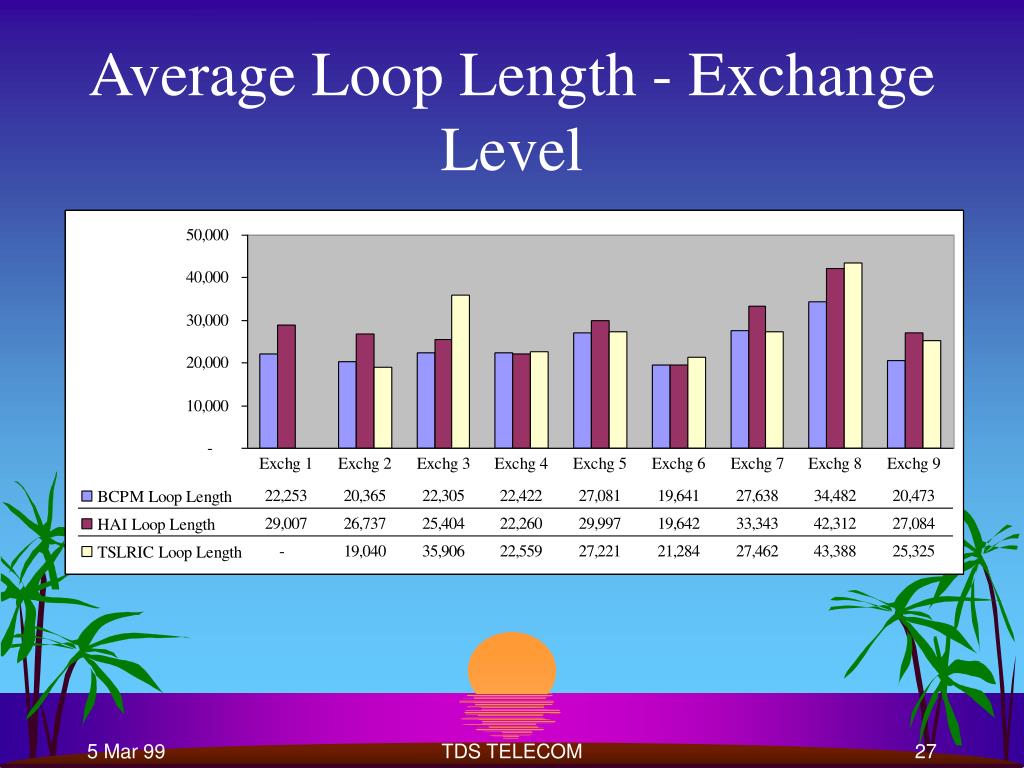 Average Loop Length - Exchange Level

50,000
40,000
30,000
20,000
10,000
-

| | Exchg 1 | Exchg 2 | Exchg 3 | Exchg 4 | Exchg 5 | Exchg 6 | Exchg 7 | Exchg 8 | Exchg 9 |
|---|---|---|---|---|---|---|---|---|---|
| BCPM Loop Length | 22,253 | 20,365 | 22,305 | 22,422 | 27,081 | 19,641 | 27,638 | 34,482 | 20,473 |
| HAI Loop Length | 29,007 | 26,737 | 25,404 | 22,260 | 29,997 | 19,642 | 33,343 | 42,312 | 27,084 |
| TSLRIC Loop Length | - | 19,040 | 35,906 | 22,559 | 27,221 | 21,284 | 27,462 | 43,388 | 25,325 |

5 Mar 99
TDS TELECOM
27